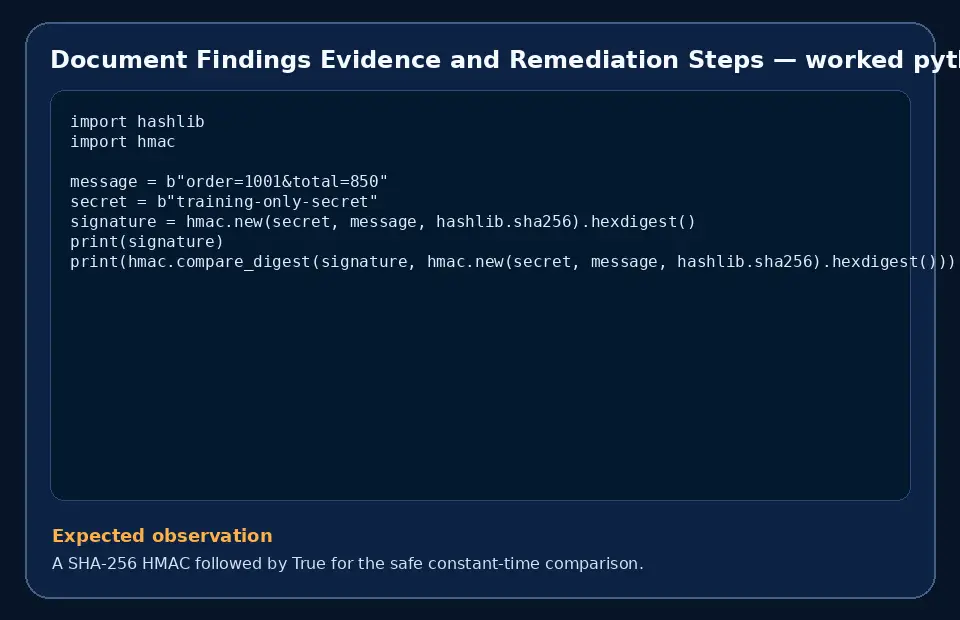 Document Findings Evidence and Remediation Steps — worked pyth

import hashlib
import hmac

message = b"order=1001&total=850"
secret = b"training-only-secret"
signature = hmac.new(secret, message, hashlib.sha256).hexdigest()
print(signature)
print(hmac.compare_digest(signature, hmac.new(secret, message, hashlib.sha256).hexdigest()))

Expected observation

A SHA-256 HMAC followed by True for the safe constant-time comparison.